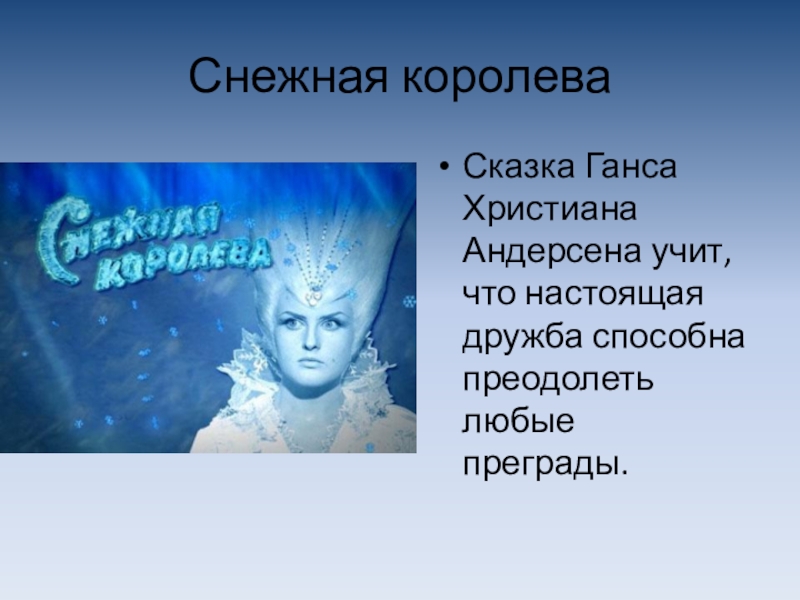 Снежная королева

Снежная королева

• Сказка Ганса Христиана Андерсена учит, что настоящая дружба способна преодолеть любые преграды.